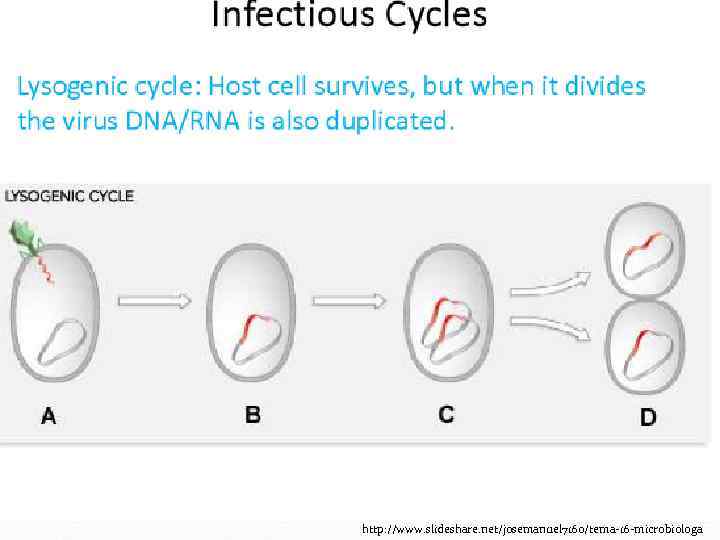 Infectious Cycles

Lysogenic cycle: Host cell survives, but when it divides the virus DNA/RNA is also duplicated.

LYSOGENIC CYCLE

A

B

C

D

http://www.slideshare.net/josemanuel7160/tema-16-microbiologa